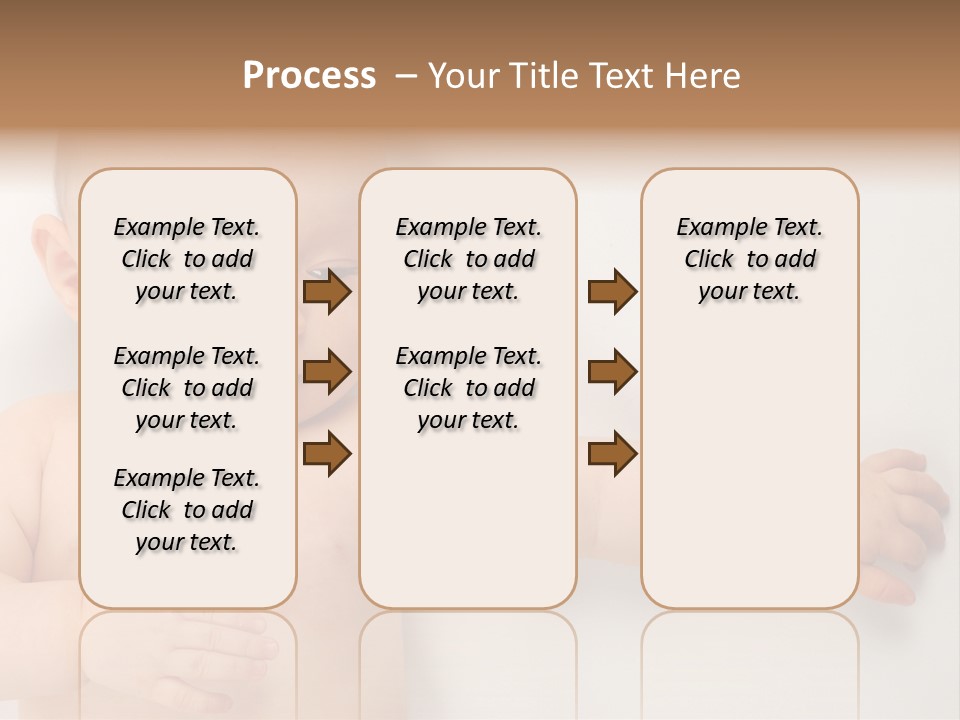 Process – Your Title Text Here

Example Text. Click to add your text.

Example Text. Click to add your text.

Example Text. Click to add your text.

Example Text. Click to add your text.

Example Text. Click to add your text.

Example Text. Click to add your text.